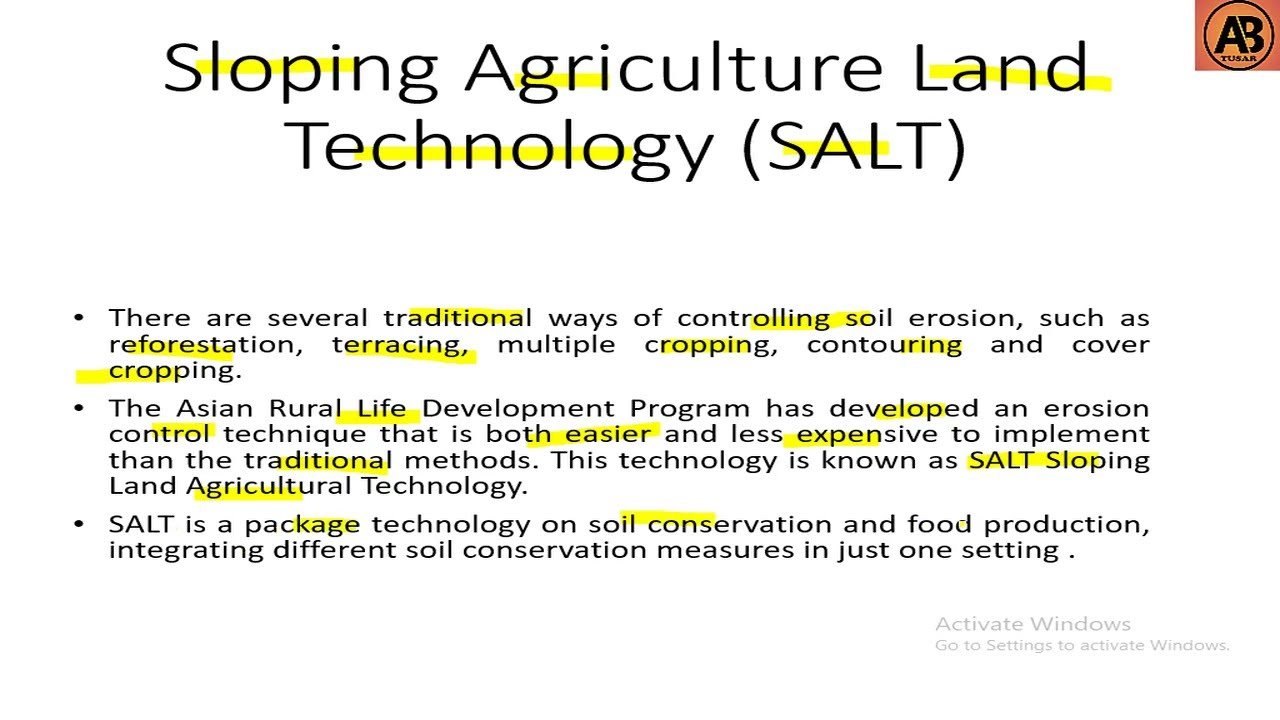 AB
TUSAR

Sloping Agriculture Land Technology (SALT)

• There are several traditional ways of controlling soil erosion, such as reforestation, terracing, multiple cropping, contouring and cover cropping.

• The Asian Rural Life Development Program has developed an erosion control technique that is both easier and less expensive to implement than the traditional methods. This technology is known as SALT Sloping Land Agricultural Technology.

• SALT is a package technology on soil conservation and food production, integrating different soil conservation measures in just one setting .

Activate Windows
Go to Settings to activate Windows.